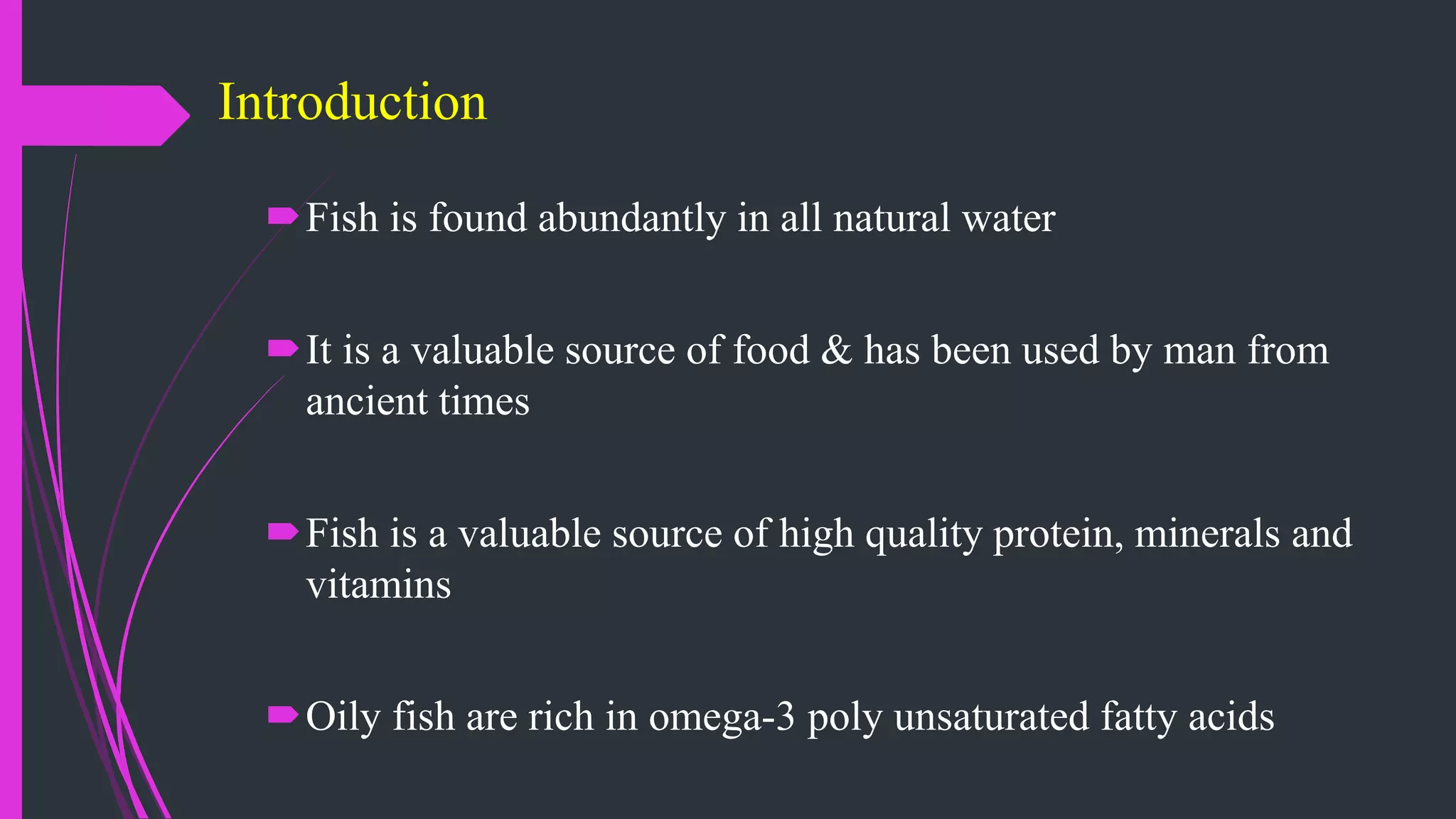 Introduction

Fish is found abundantly in all natural water

It is a valuable source of food & has been used by man from ancient times

Fish is a valuable source of high quality protein, minerals and vitamins

Oily fish are rich in omega-3 poly unsaturated fatty acids